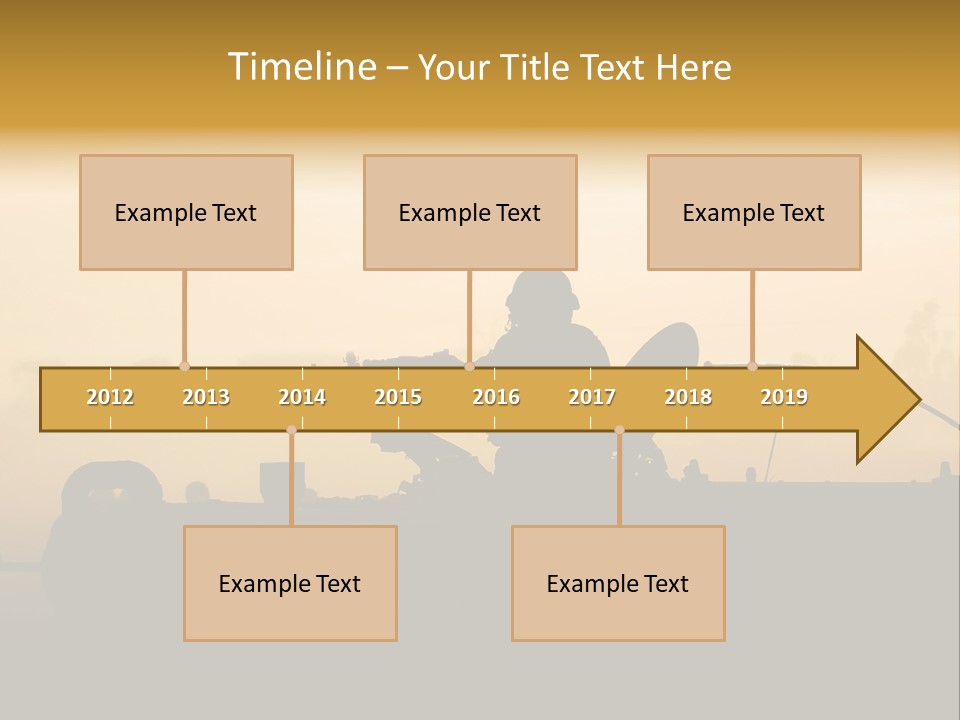 Timeline – Your Title Text Here

Example Text

Example Text

Example Text

2012 2013 2014 2015 2016 2017 2018 2019

Example Text

Example Text